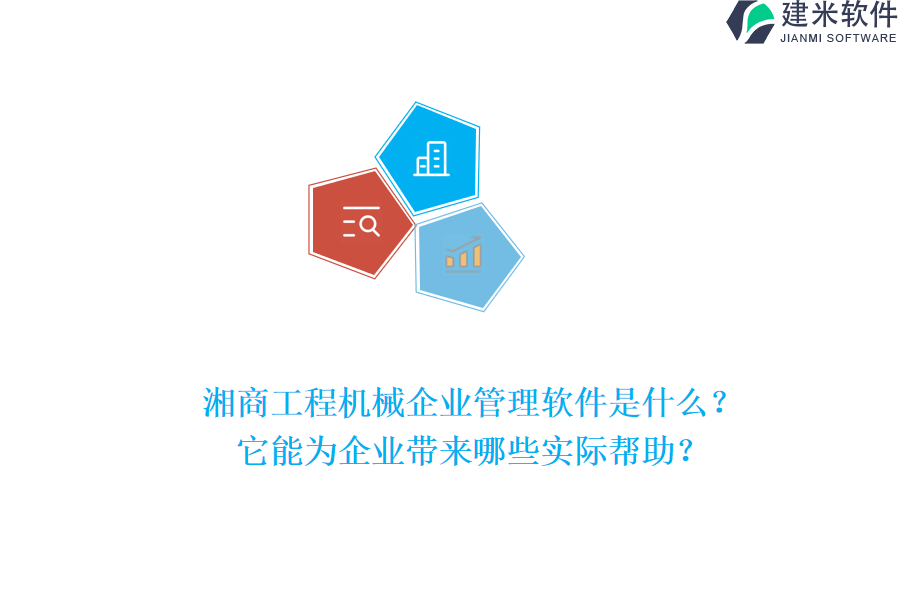 建米软件
JIANMI SOFTWARE

湘商工程机械企业管理软件是什么？
它能为企业带来哪些实际帮助？